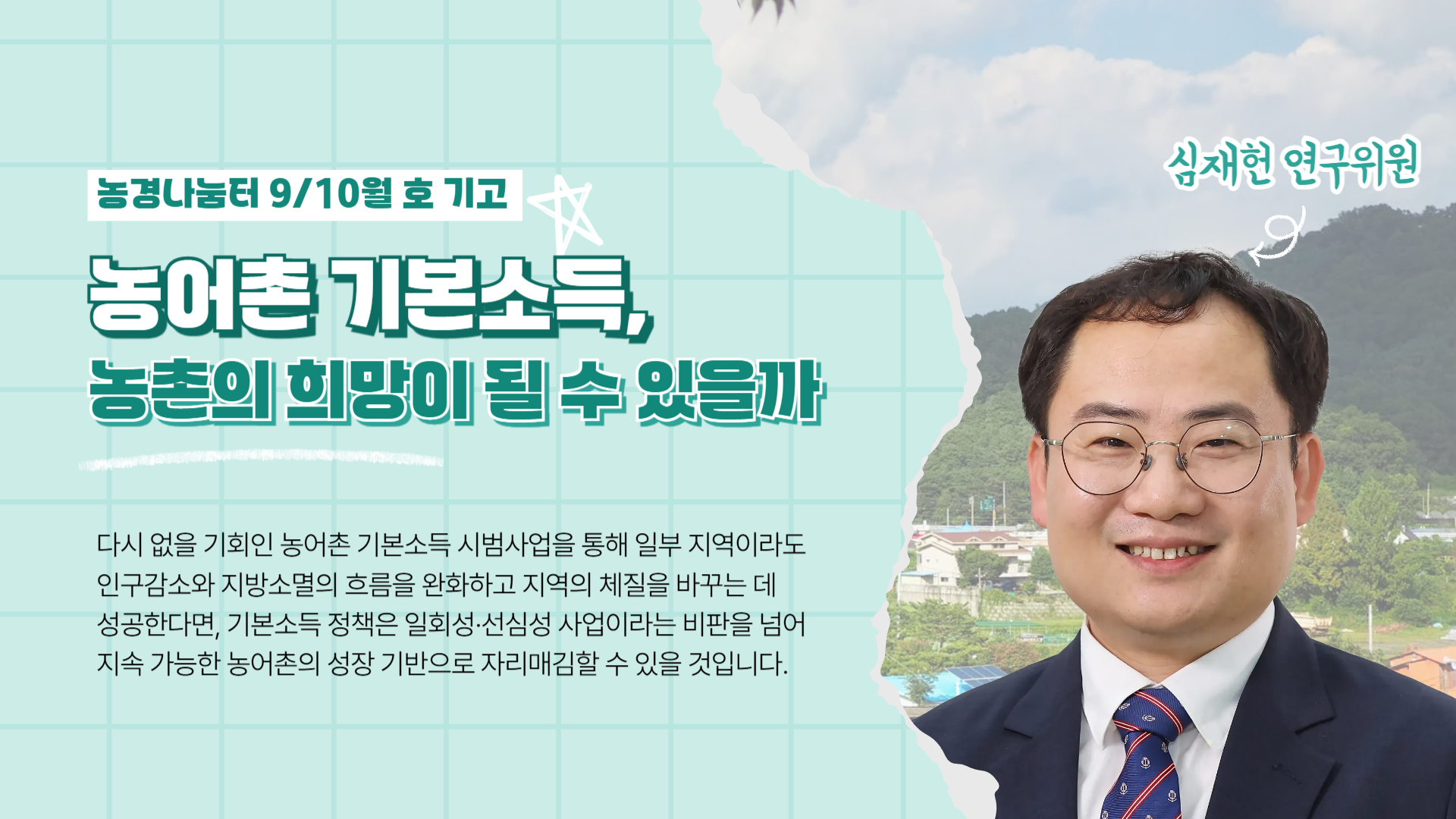 농경나눔터 9/10월 호 기고

농어촌 기본소득,
농촌의 희망이 될 수 있을까

다시 없을 기회인 농어촌 기본소득 시범사업을 통해 일부 지역이라도 인구감소와 지방소멸의 흐름을 완화하고 지역의 체질을 바꾸는 데 성공한다면, 기본소득 정책은 일회성·선심성 사업이라는 비판을 넘어 지속 가능한 농어촌의 성장 기반으로 자리매김할 수 있을 것입니다.

심재헌 연구위원